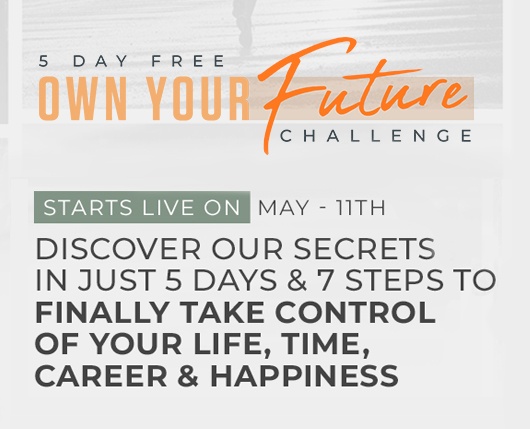 5 DAY FREE
OWN YOUR Future
CHALLENGE

STARTS LIVE ON MAY - 11TH

DISCOVER OUR SECRETS IN JUST 5 DAYS & 7 STEPS TO FINALLY TAKE CONTROL OF YOUR LIFE, TIME, CAREER & HAPPINESS